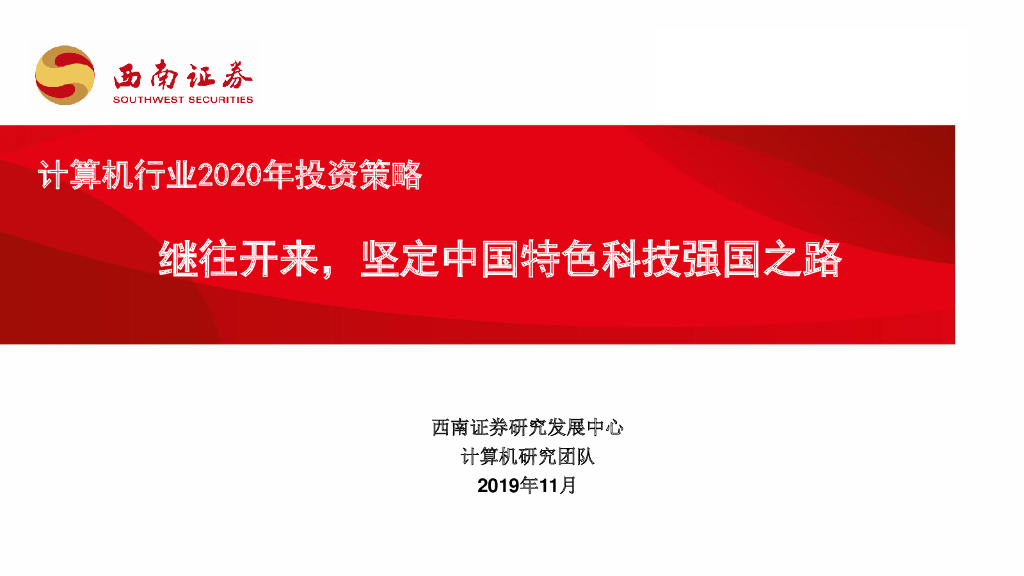 西南证券
SOUTHWEST SECURITIES

计算机行业2020年投资策略

继往开来，坚定中国特色科技强国之路

西南证券研究发展中心
计算机研究团队
2019年11月